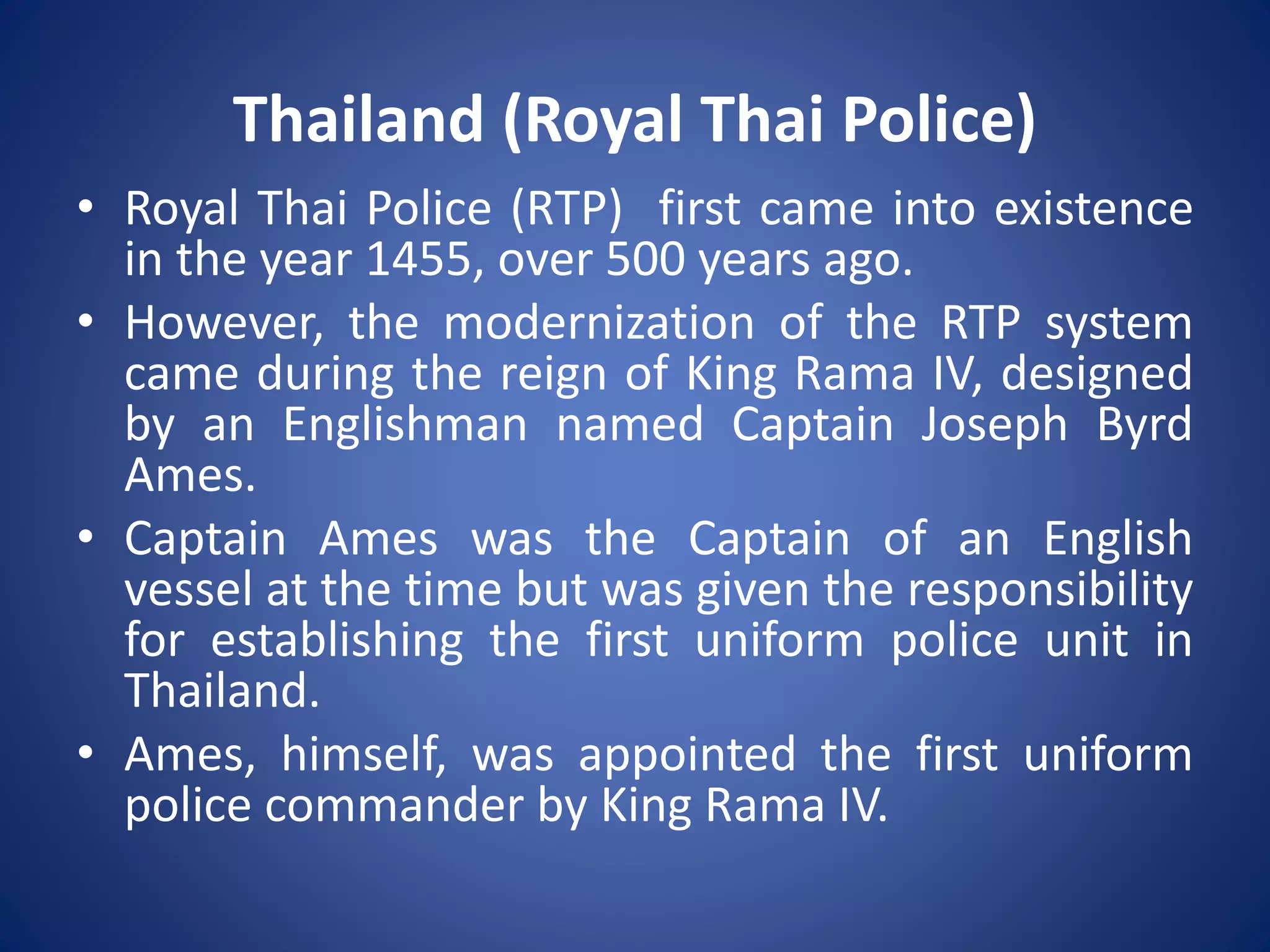 Thailand (Royal Thai Police)

• Royal Thai Police (RTP) first came into existence in the year 1455, over 500 years ago.

• However, the modernization of the RTP system came during the reign of King Rama IV, designed by an Englishman named Captain Joseph Byrd Ames.

• Captain Ames was the Captain of an English vessel at the time but was given the responsibility for establishing the first uniform police unit in Thailand.

• Ames, himself, was appointed the first uniform police commander by King Rama IV.